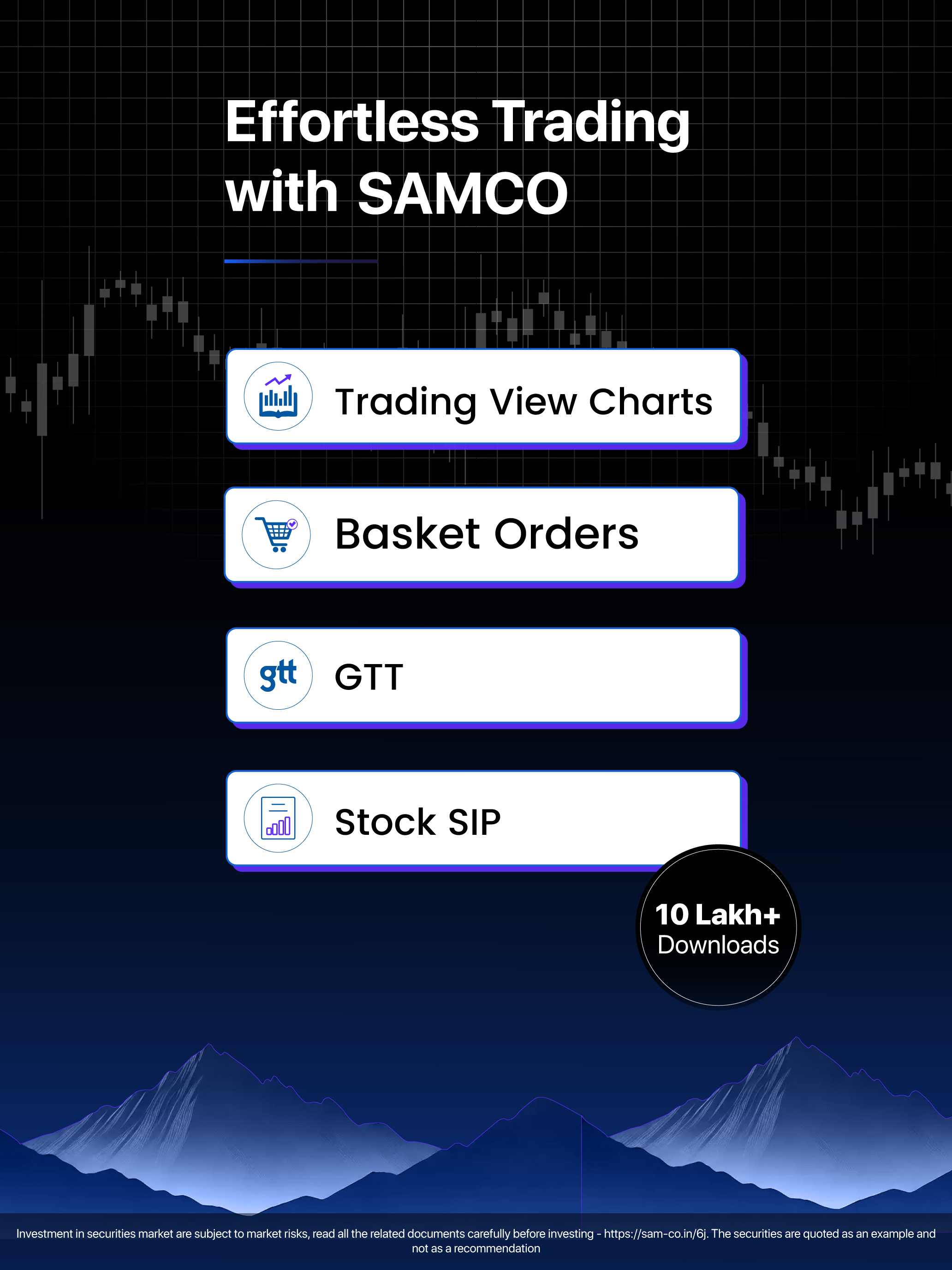 Effortless Trading with SAMCO

Trading View Charts

Basket Orders

gtt GTT

Stock SIP

10 Lakh+ Downloads

Investment in securities market are subject to market risks, read all the related documents carefully before investing - https://sam-co.in/6j. The securities are quoted as an example and not as a recommendation